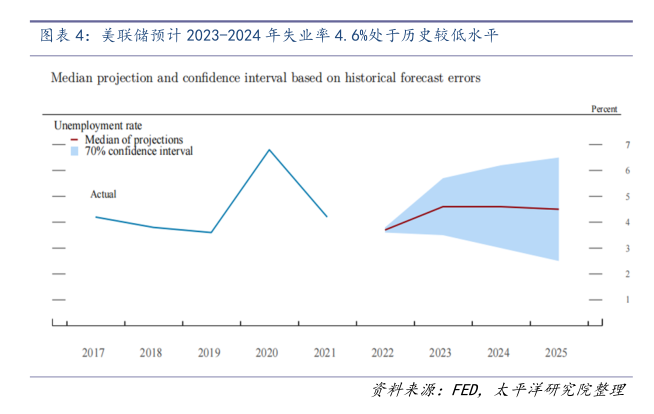 图表 4：美联储预计 2023-2024 年失业率 4.6%处于历史较低水平

Median projection and confidence interval based on historical forecast errors

Percent

Unemployment rate

Median of projections

70% confidence interval

Actual

7
6
5
4
3
2
1

2017 2018 2019 2020 2021 2022 2023 2024 2025

资料来源：FED，太平洋研究院整理